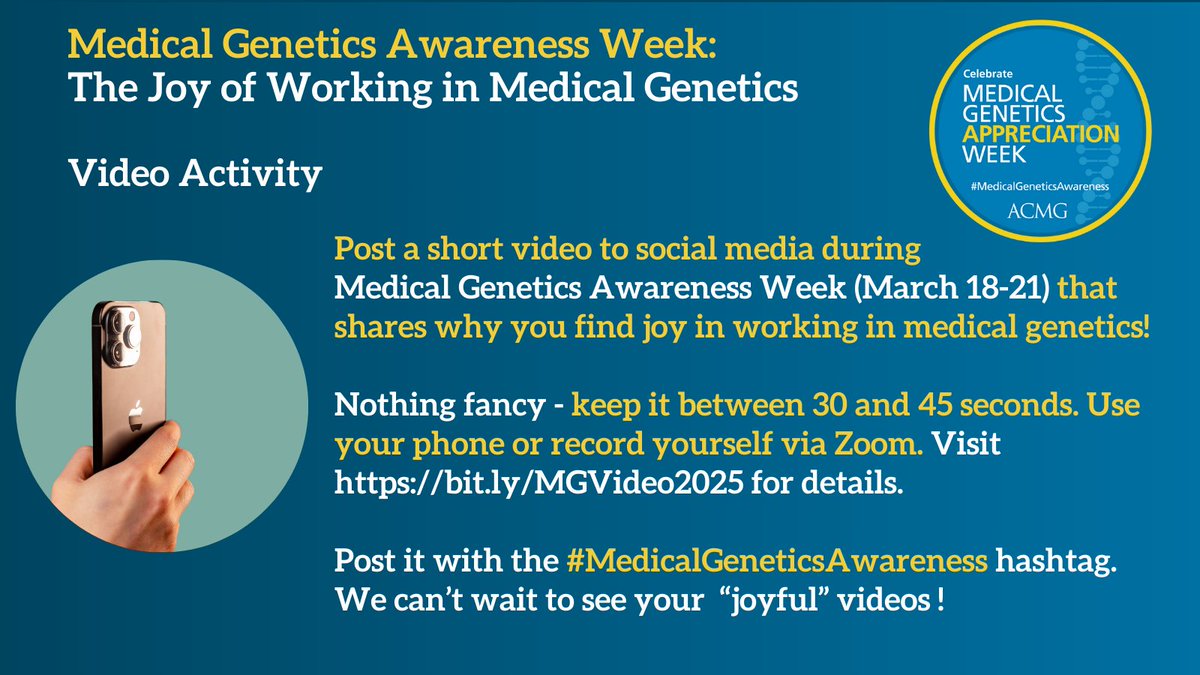 Medical Genetics Awareness Week:
The Joy of Working in Medical Genetics

Video Activity

Celebrate
MEDICAL GENETICS APPRECIATION WEEK
#MedicalGeneticsAwareness
ACMG

Post a short video to social media during Medical Genetics Awareness Week (March 18-21) that shares why you find joy in working in medical genetics!

Nothing fancy - keep it between 30 and 45 seconds. Use your phone or record yourself via Zoom. Visit https://bit.ly/MGVideo2025 for details.

Post it with the #MedicalGeneticsAwareness hashtag.
We can't wait to see your "joyful" videos !